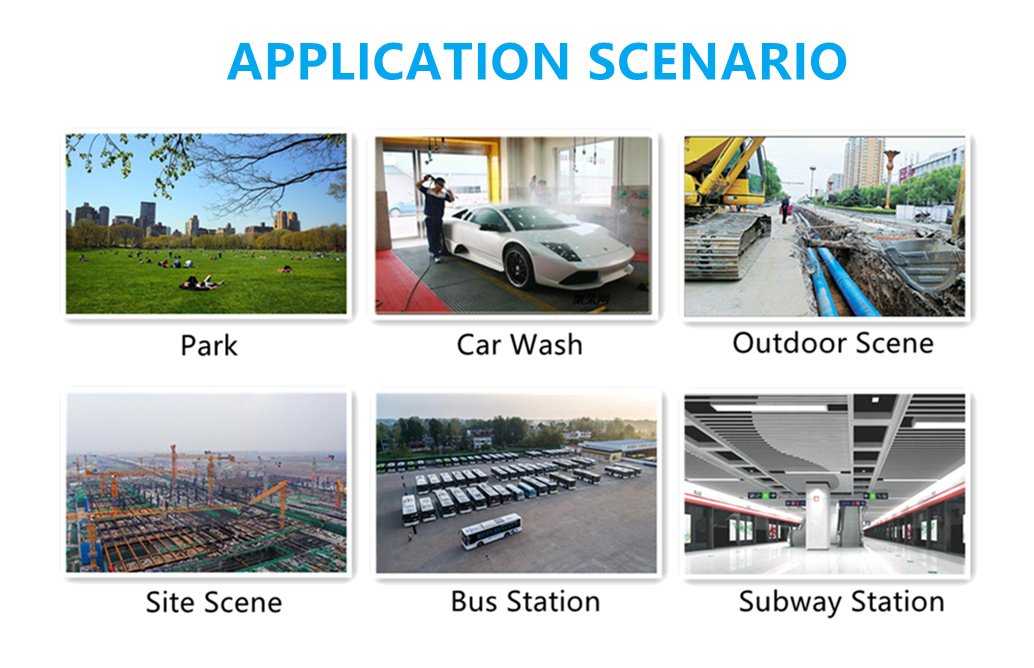 APPLICATION SCENARIO

Park

Car Wash

Outdoor Scene

Site Scene

Bus Station

Subway Station